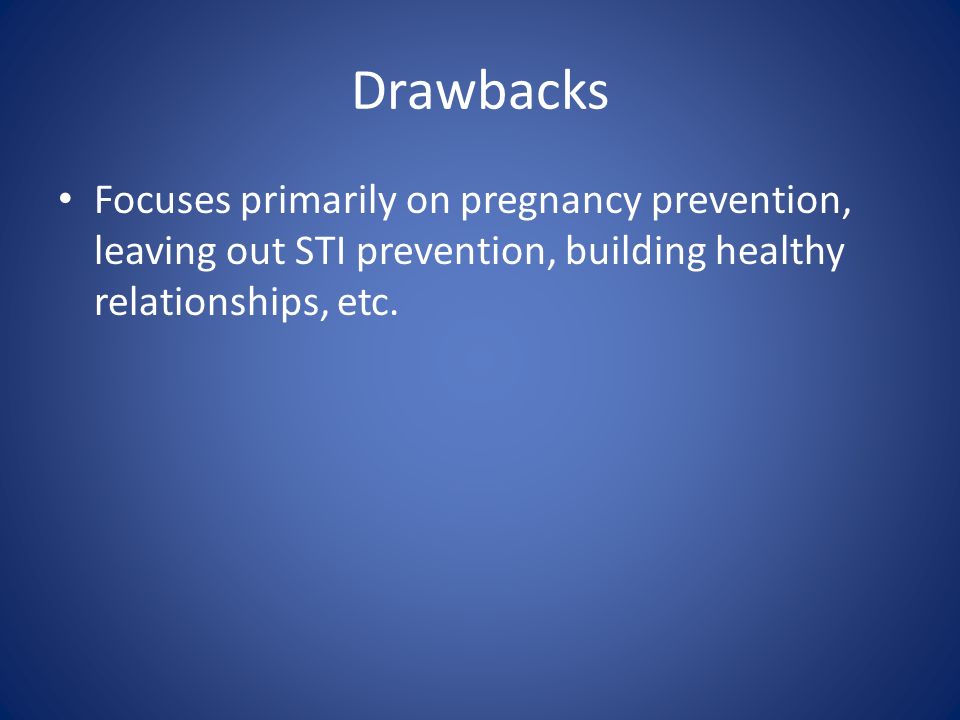 Drawbacks

• Focuses primarily on pregnancy prevention, leaving out STI prevention, building healthy relationships, etc.